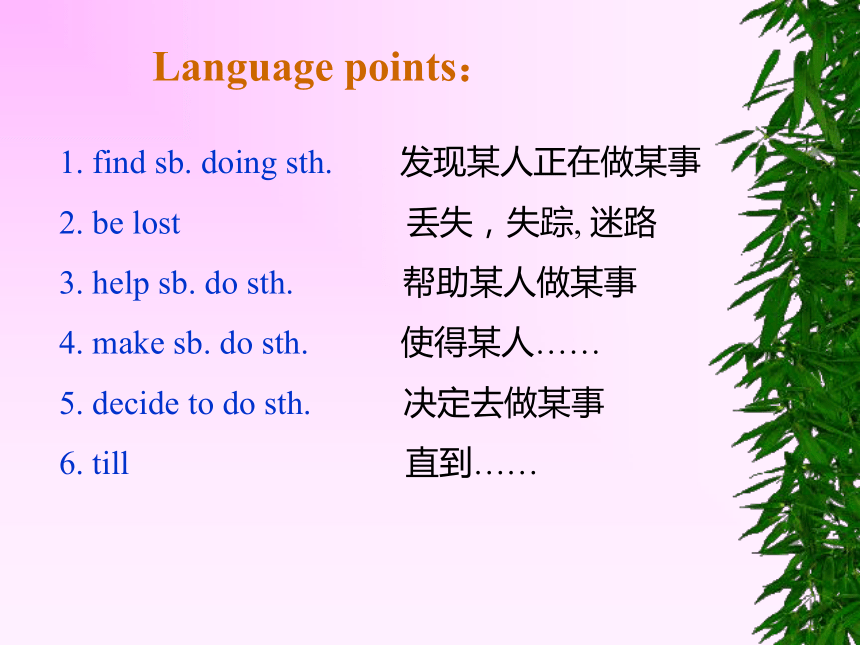 Language points:

1. find sb. doing sth. 发现某人正在做某事

2. be lost 丢失，失踪, 迷路

3. help sb. do sth. 帮助某人做某事

4. make sb. do sth. 使得某人……

5. decide to do sth. 决定去做某事

6. till 直到……